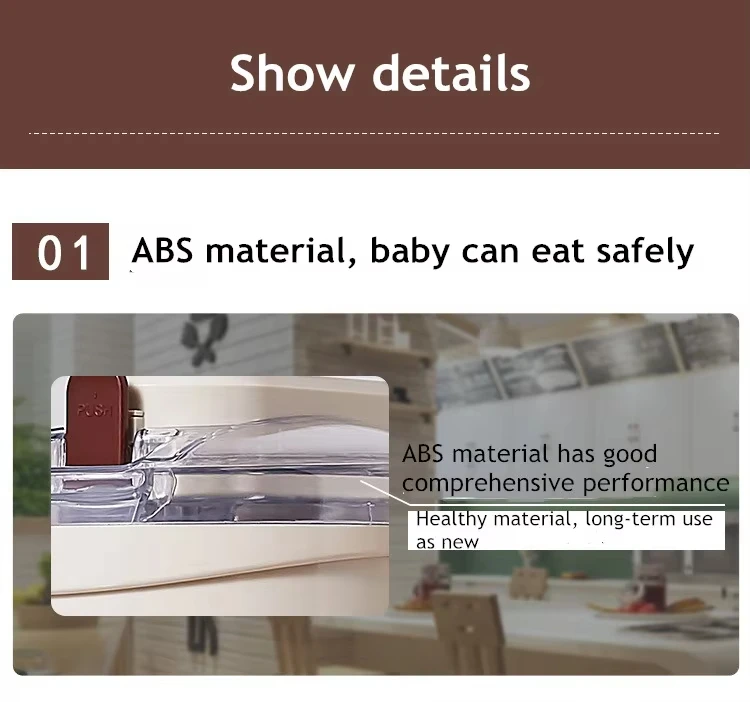 Show details

01 ABS material, baby can eat safely

PUSH

ABS material has good comprehensive performance

Healthy material, long-term use as new